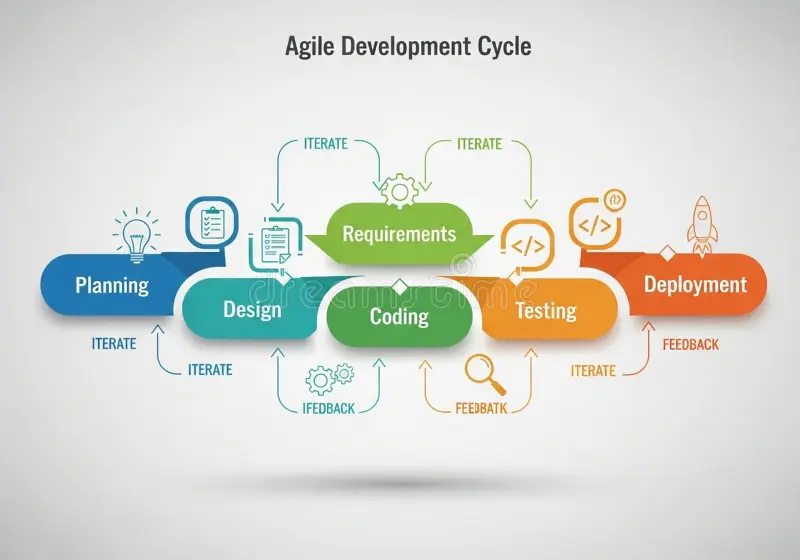 Agile Development Cycle

ITERATE

ITERATE

Requirements

Planning

Design

Coding

Testing

Deployment

dreamstime

ITERATE

ITERATE

IFEDBACK

FEEDBATK

ITERATE

FEEDBACK